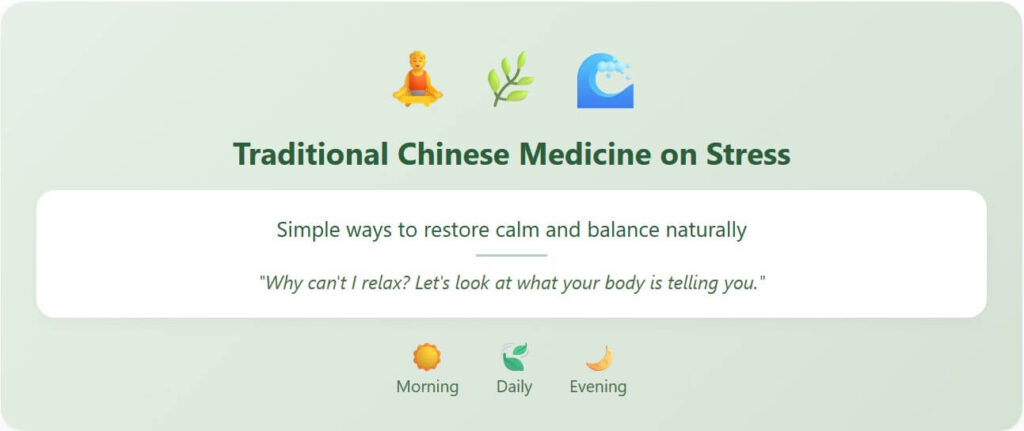 Traditional Chinese Medicine on Stress

Simple ways to restore calm and balance naturally

"Why can't I relax? Let's look at what your body is telling you."

Morning Daily Evening